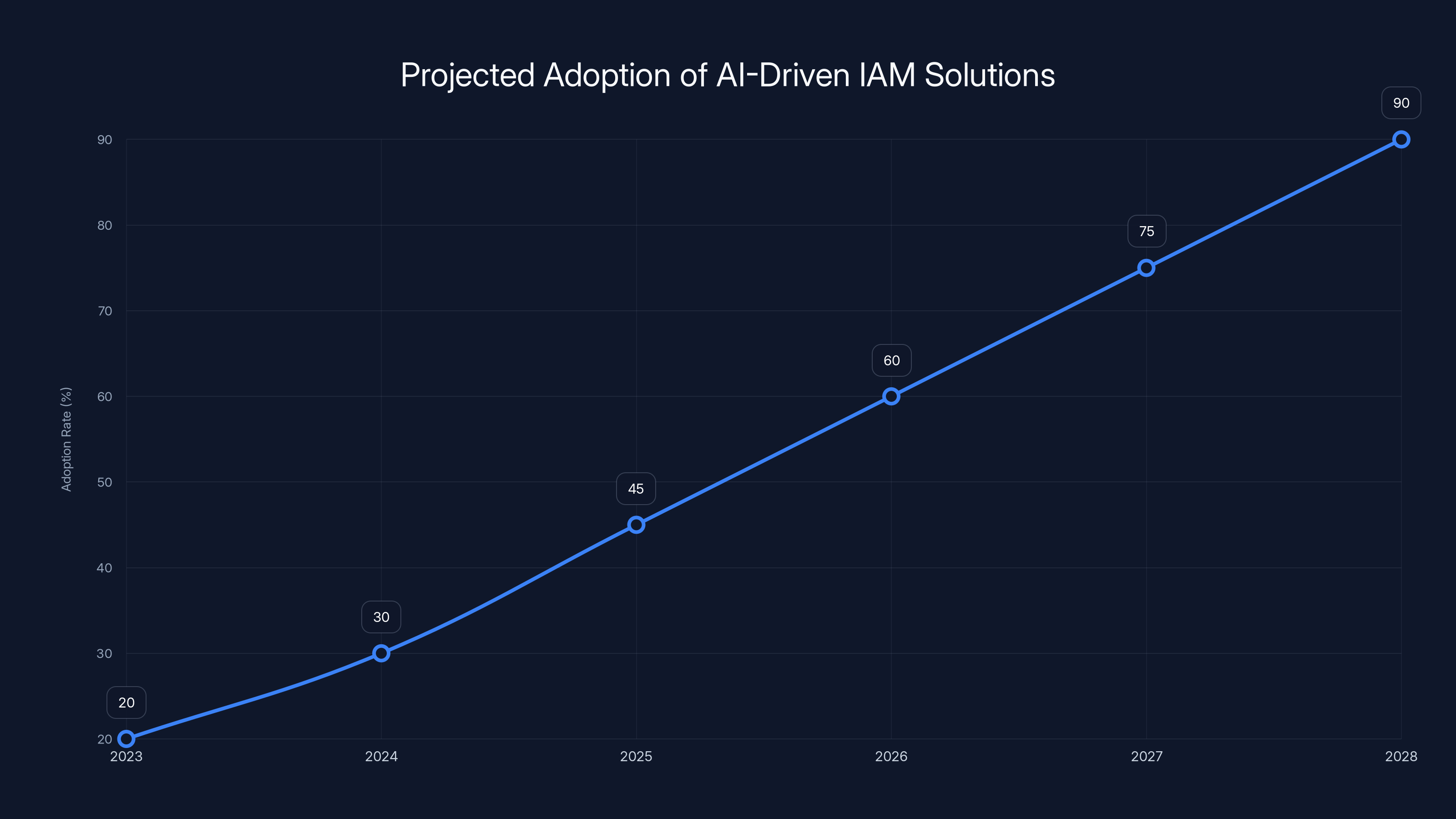 Projected Adoption of AI-Driven IAM Solutions

Adoption Rate (%)

90
80
70
60
50
40
30
20

20
30
45
60
75
90

2023
2024
2025
2026
2027
2028